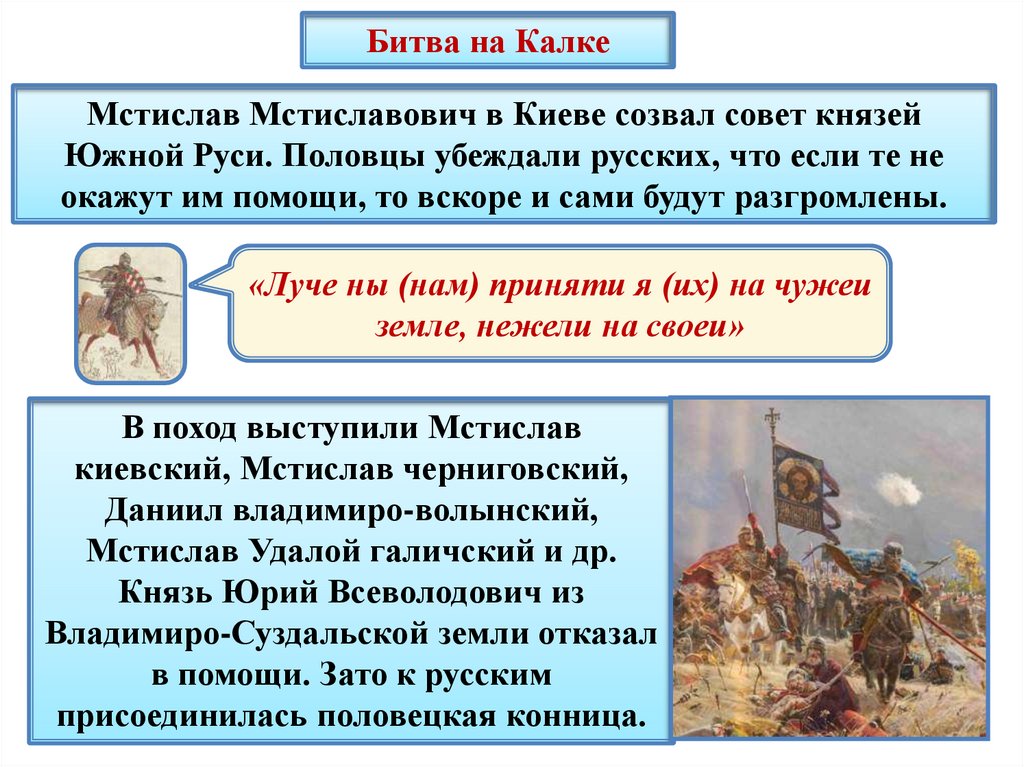 Битва на Калке

Мстислав Мстиславович в Киеве созвал совет князей Южной Руси. Половцы убеждали русских, что если те не окажут им помощи, то вскоре и сами будут разгромлены.

«Луче ны (нам) приняти я (их) на чужеи земле, нежели на своеи»

В поход выступили Мстислав киевский, Мстислав черниговский, Даниил владимиро-волынский, Мстислав Удалой галичский и др. Князь Юрий Всеволодович из Владимиро-Суздальской земли отказал в помощи. Зато к русским присоединилась половецкая конница.